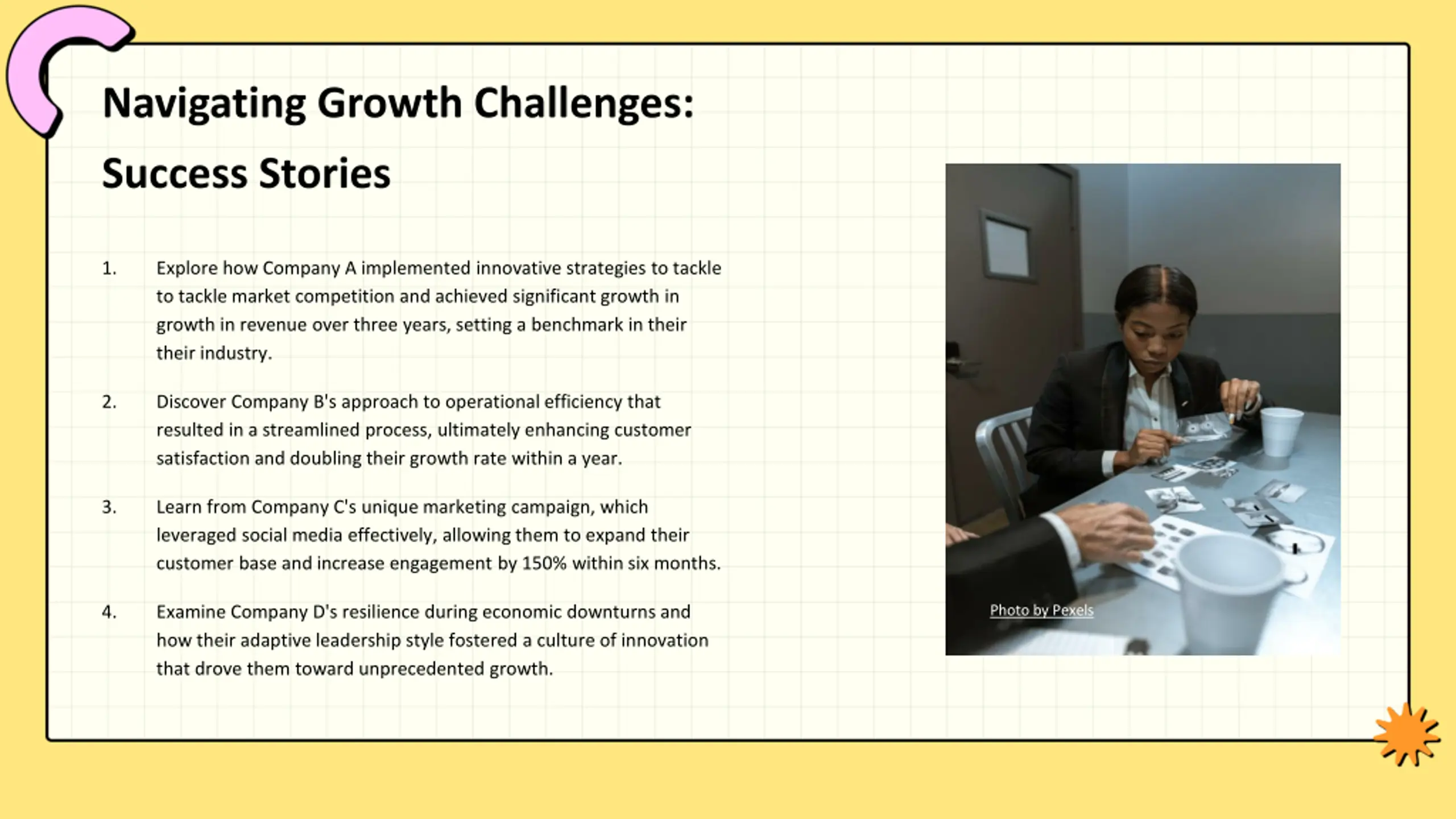 Navigating Growth Challenges:

Success Stories

1. Explore how Company A implemented innovative strategies to tackle to tackle market competition and achieved significant growth in growth in revenue over three years, setting a benchmark in their their industry.

2. Discover Company B's approach to operational efficiency that resulted in a streamlined process, ultimately enhancing customer satisfaction and doubling their growth rate within a year.

3. Learn from Company C's unique marketing campaign, which leveraged social media effectively, allowing them to expand their customer base and increase engagement by 150% within six months.

4. Examine Company D's resilience during economic downturns and how their adaptive leadership style fostered a culture of innovation that drove them toward unprecedented growth.

Photo by Pexels